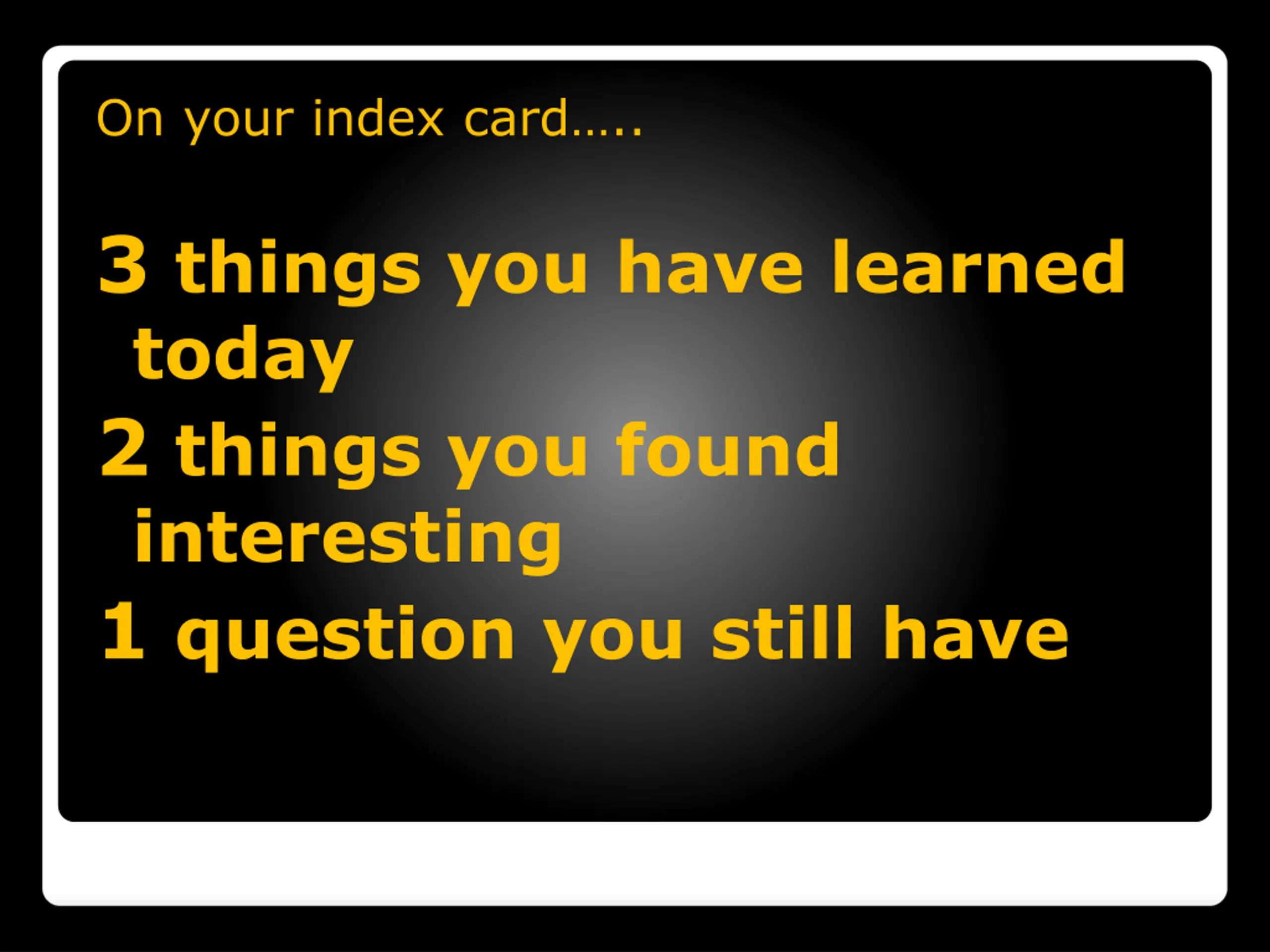 On your index card…..

3 things you have learned today

2 things you found interesting

1 question you still have